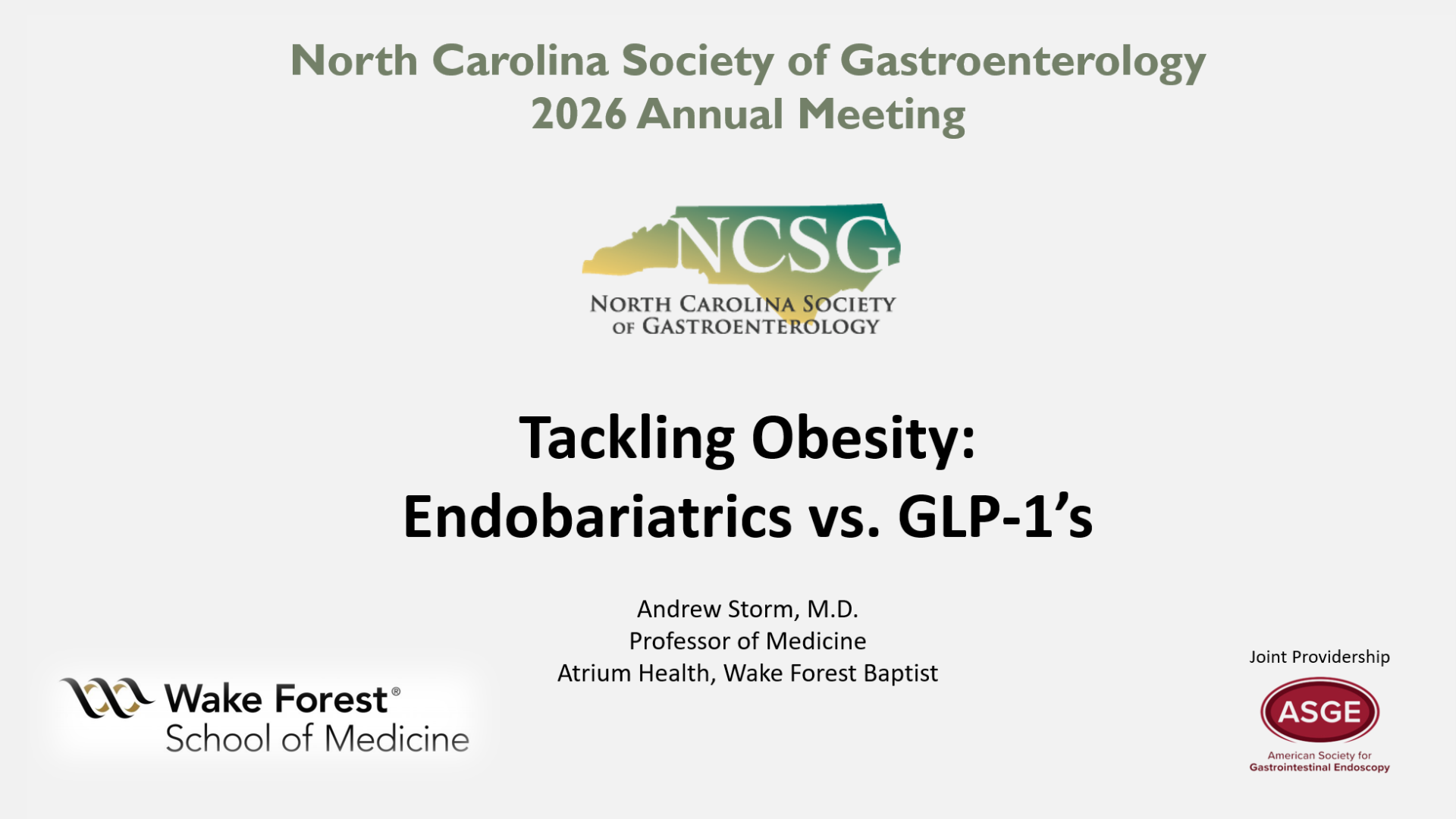 North Carolina Society of Gastroenterology
2026 Annual Meeting

NCSG
NORTH CAROLINA SOCIETY
OF GASTROENTEROLOGY

Tackling Obesity:
Endobariatrics vs. GLP-1's

Andrew Storm, M.D.
Professor of Medicine
Atrium Health, Wake Forest Baptist

Wake Forest®
School of Medicine

Joint Providership

ASGE
American Society for
Gastrointestinal Endoscopy